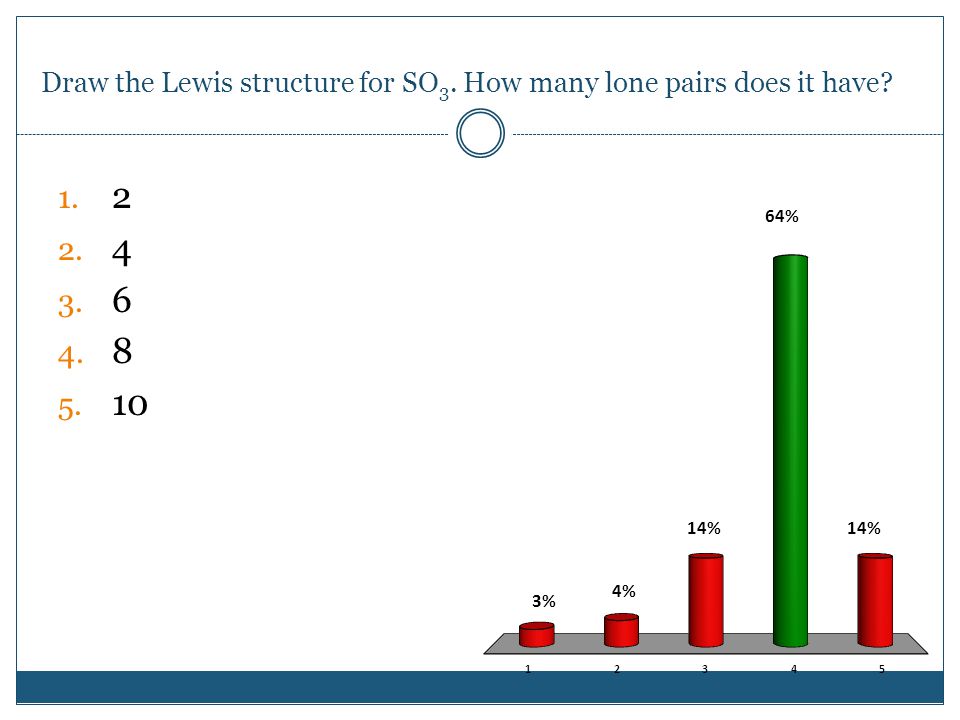 Draw the Lewis structure for $SO_3$. How many lone pairs does it have?

1. 2
2. 4
3. 6
4. 8
5. 10

3%
4%
14%
64%
14%

1
2
3
4
5